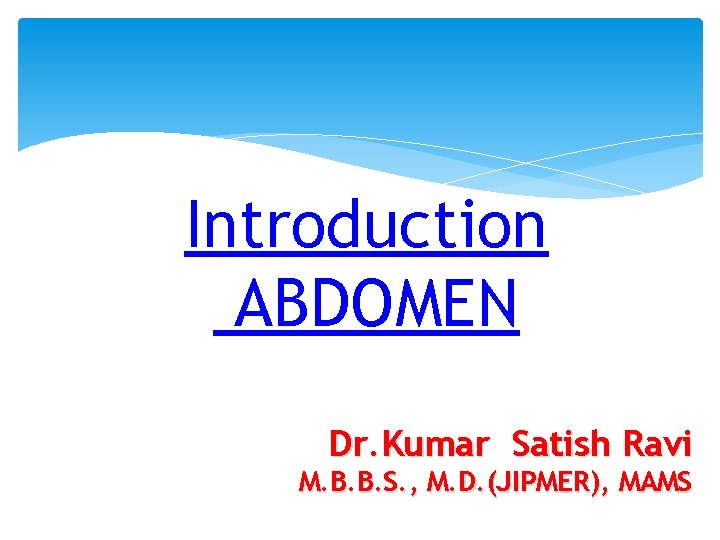 Introduction
ABDOMEN

Dr.Kumar Satish Ravi
M.B.B.S., M.D.(JIPMER), MAMS